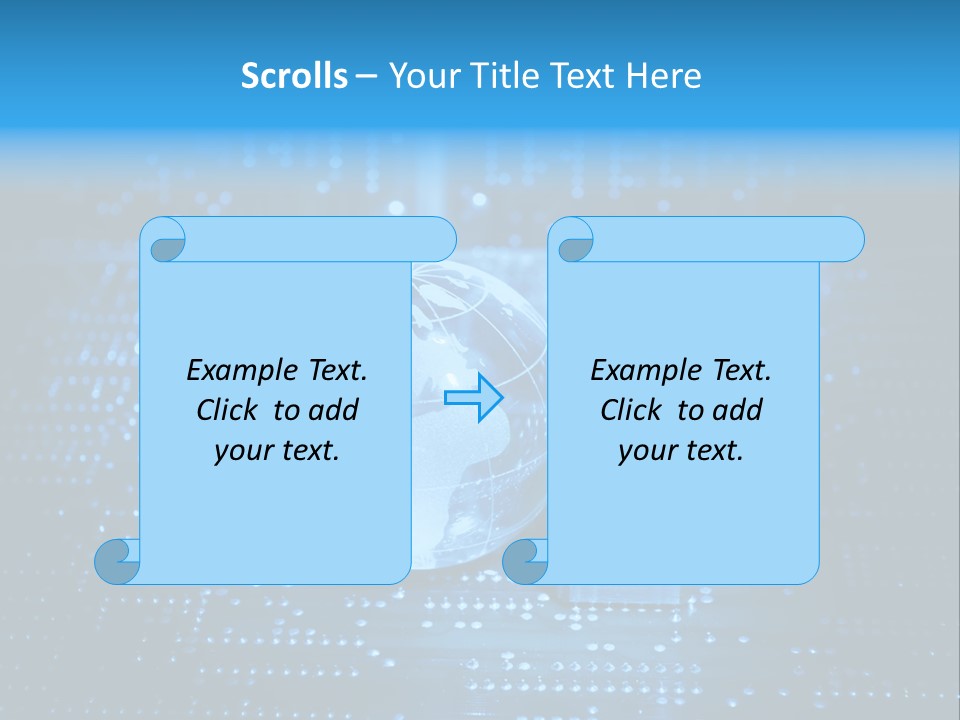 Scrolls – Your Title Text Here

Example Text. Click to add your text.

Example Text. Click to add your text.